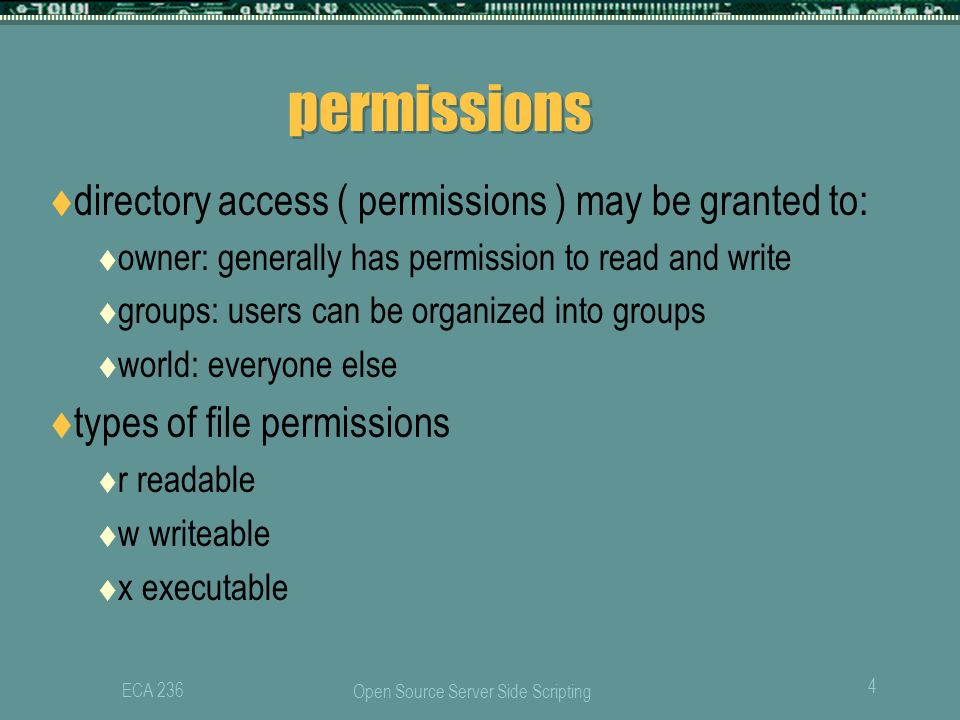 permissions

♦directory access ( permissions ) may be granted to:

♦owner: generally has permission to read and write

♦groups: users can be organized into groups

♦world: everyone else

♦types of file permissions

♦r readable

♦w writeable

♦x executable

ECA 236

Open Source Server Side Scripting

4